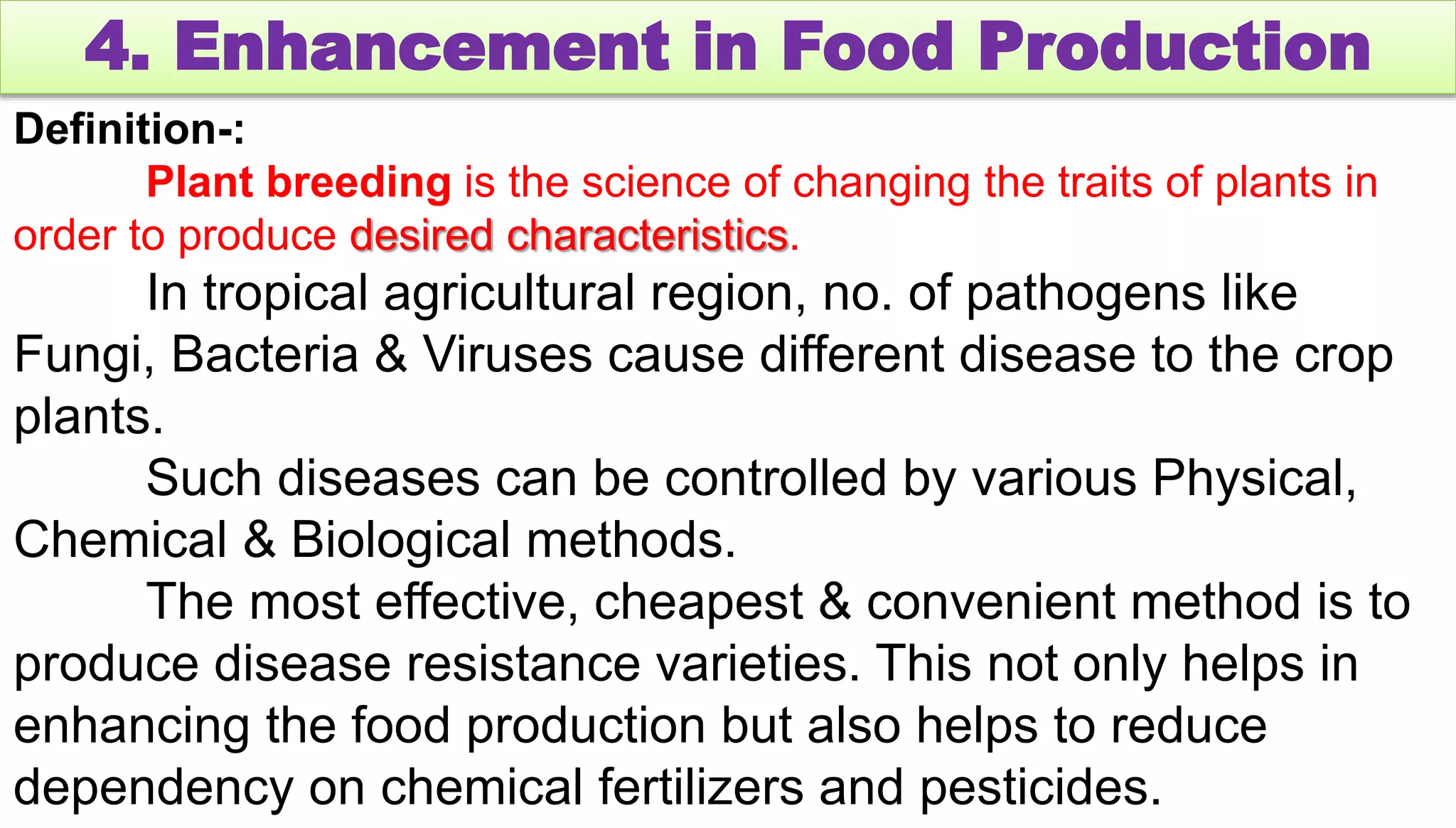 4. Enhancement in Food Production

Definition-:

Plant breeding is the science of changing the traits of plants in order to produce desired characteristics.

In tropical agricultural region, no. of pathogens like Fungi, Bacteria & Viruses cause different disease to the crop plants.

Such diseases can be controlled by various Physical, Chemical & Biological methods.

The most effective, cheapest & convenient method is to produce disease resistance varieties. This not only helps in enhancing the food production but also helps to reduce dependency on chemical fertilizers and pesticides.